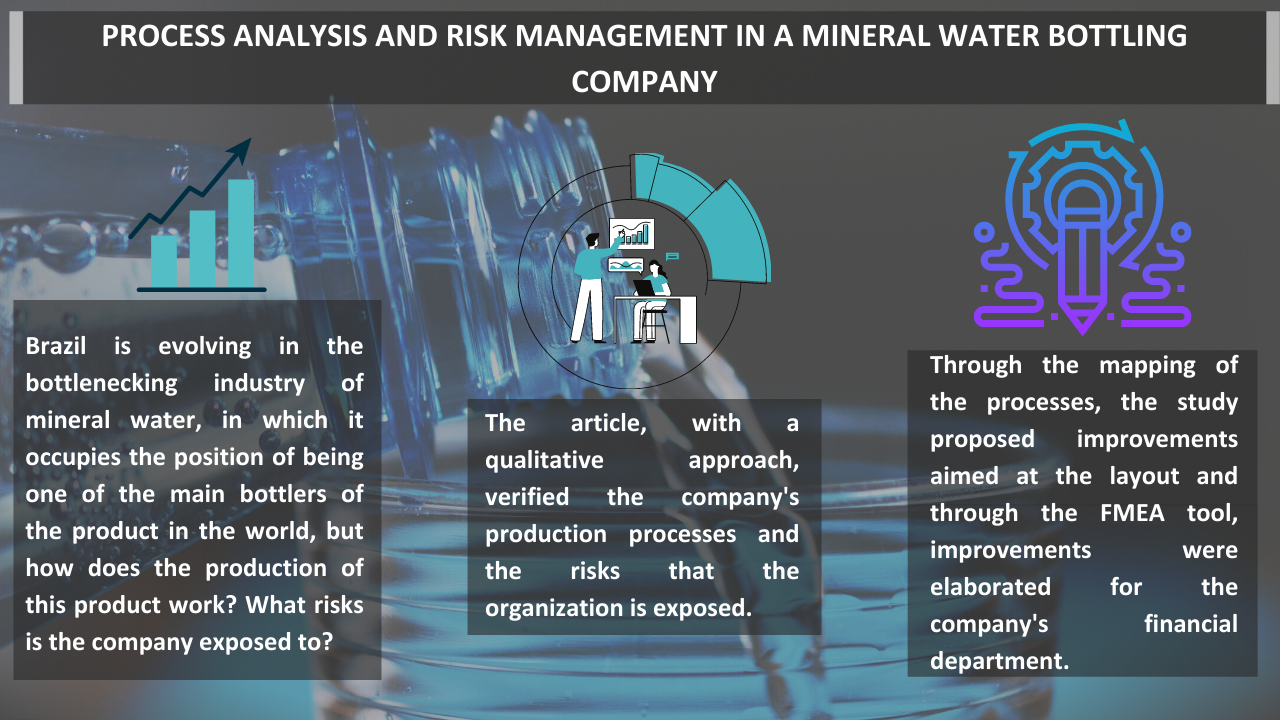 PROCESS ANALYSIS AND RISK MANAGEMENT IN A MINERAL WATER BOTTLING COMPANY

Brazil is evolving in the bottlenecking industry of mineral water, in which it occupies the position of being one of the main bottlers of the product in the world, but how does the production of this product work? What risks is the company exposed to?

The article, with a qualitative approach, verified the company's production processes and the risks that the organization is exposed.

Through the mapping of the processes, the study proposed improvements aimed at the layout and through the FMEA tool, improvements were elaborated for the company's financial department.